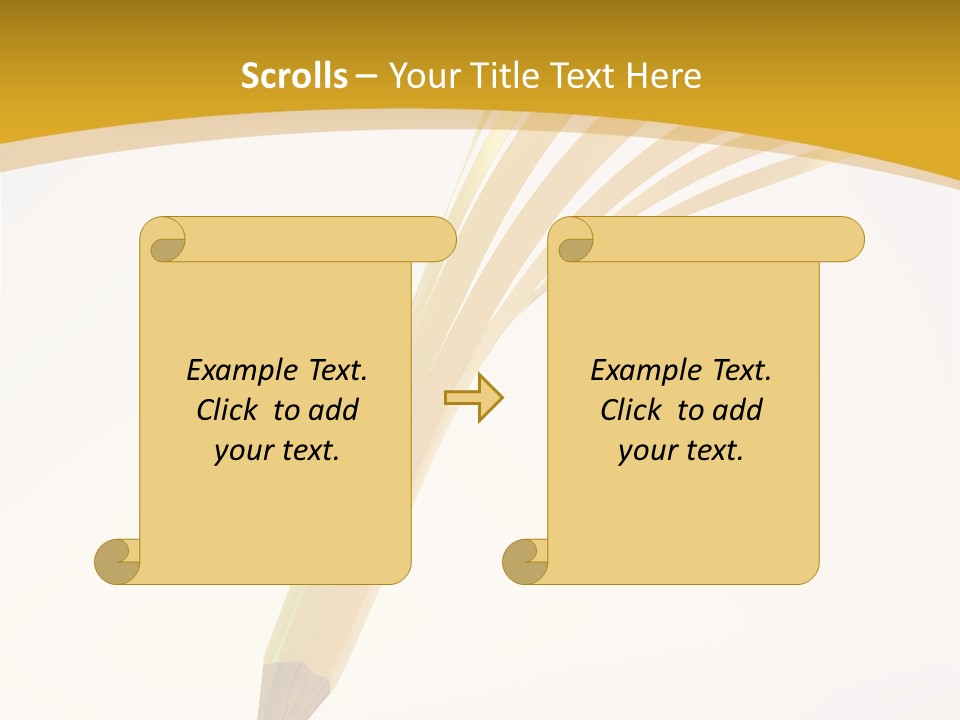 Scrolls – Your Title Text Here

Example Text. Click to add your text.

Example Text. Click to add your text.